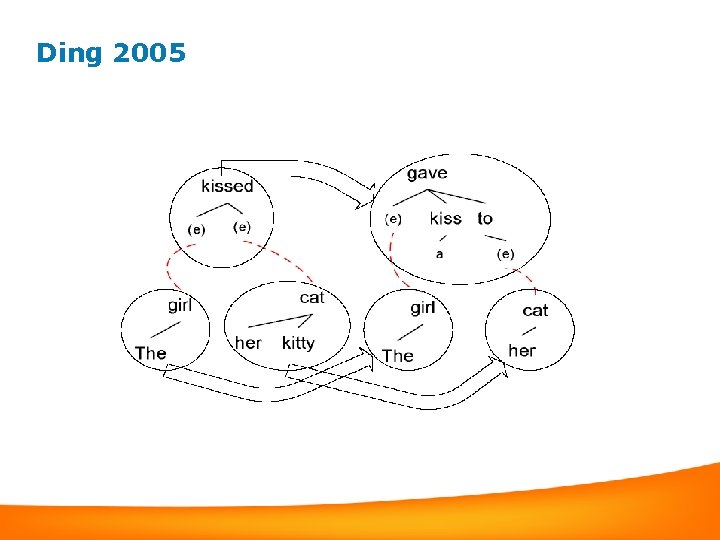 Ding 2005

kissed
(e) (e)

gave
(e) kiss to
a (e)

girl
The

cat
her kitty

girl
The

cat
her